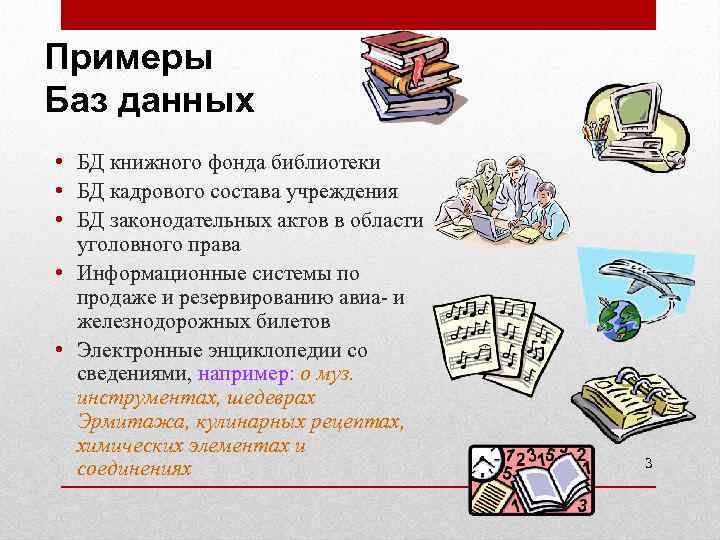 Примеры
Баз данных

• БД книжного фонда библиотеки
• БД кадрового состава учреждения
• БД законодательных актов в области уголовного права
• Информационные системы по продаже и резервированию авиа- и железнодорожных билетов
• Электронные энциклопедии со сведениями, например: о муз. инструментах, шедеврах Эрмитажа, кулинарных рецептах, химических элементах и соединениях

3